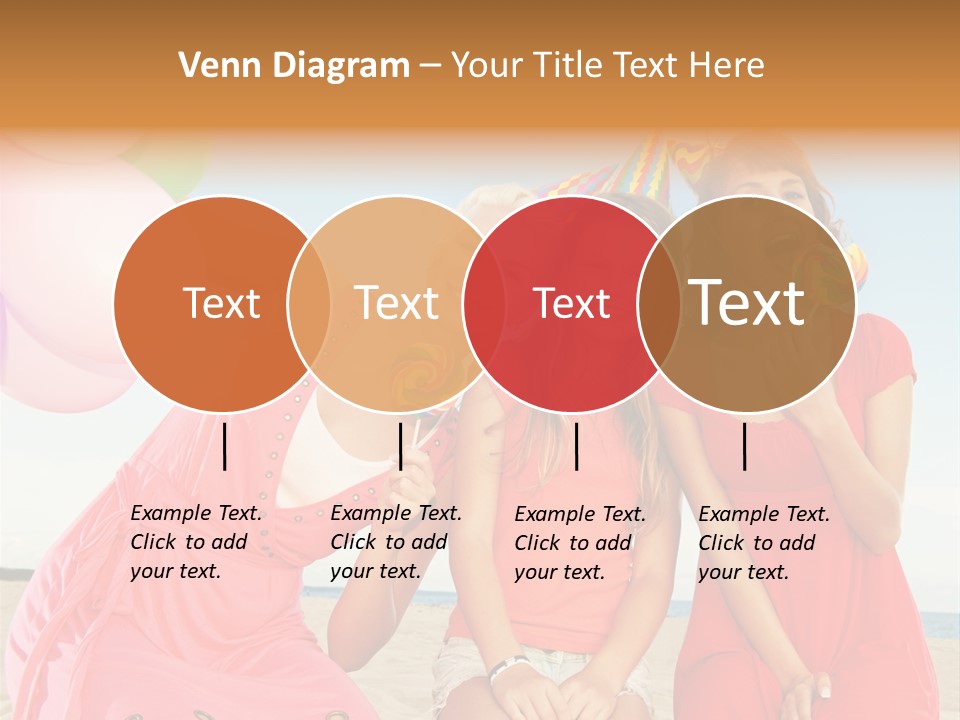 Venn Diagram – Your Title Text Here

Text

Text

Text

Text

Example Text. Click to add your text.

Example Text. Click to add your text.

Example Text. Click to add your text.

Example Text. Click to add your text.